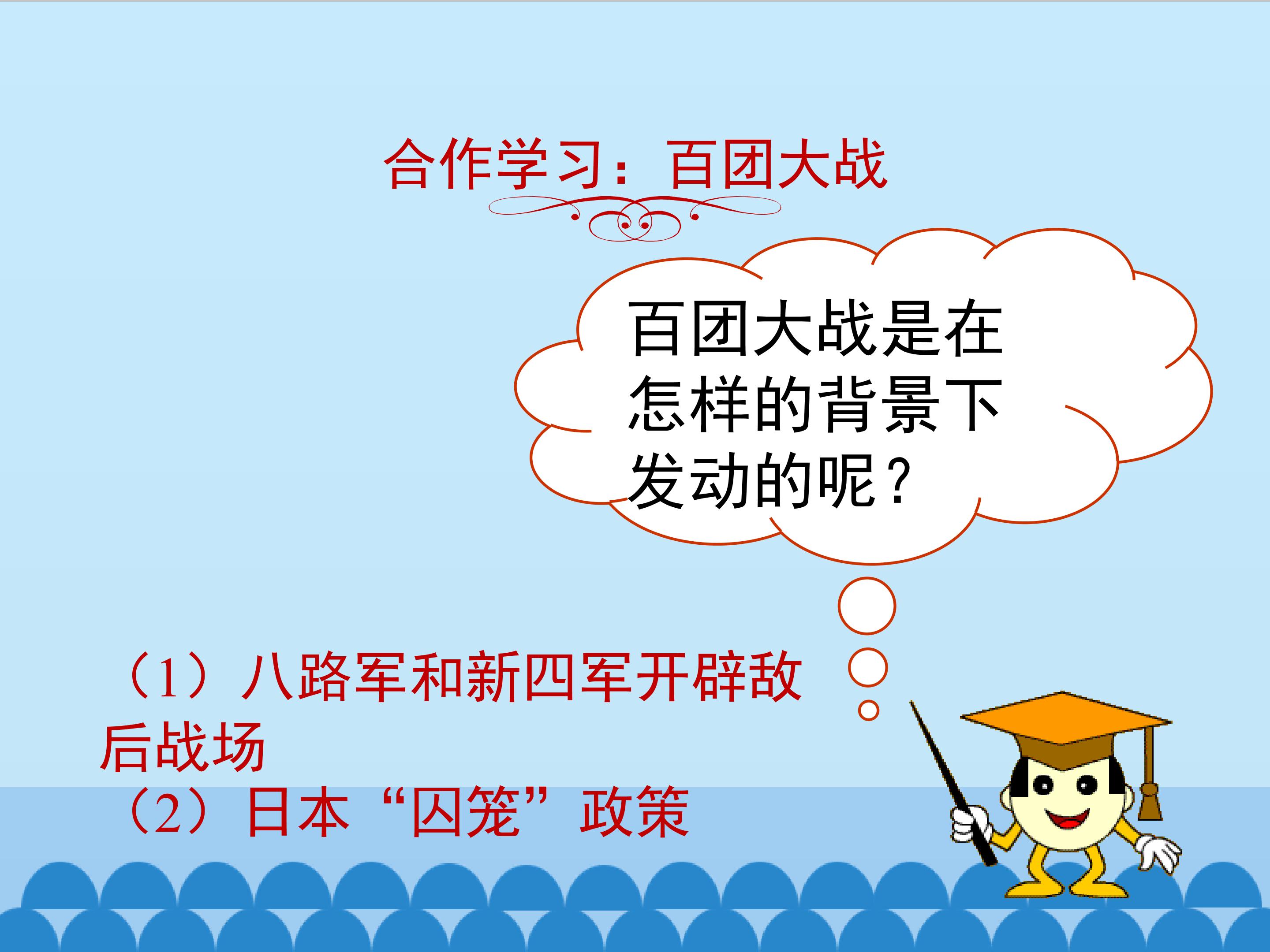 合作学习：百团大战

百团大战是在怎样的背景下发动的呢？

（1）八路军和新四军开辟敌后战场
（2）日本“囚笼”政策